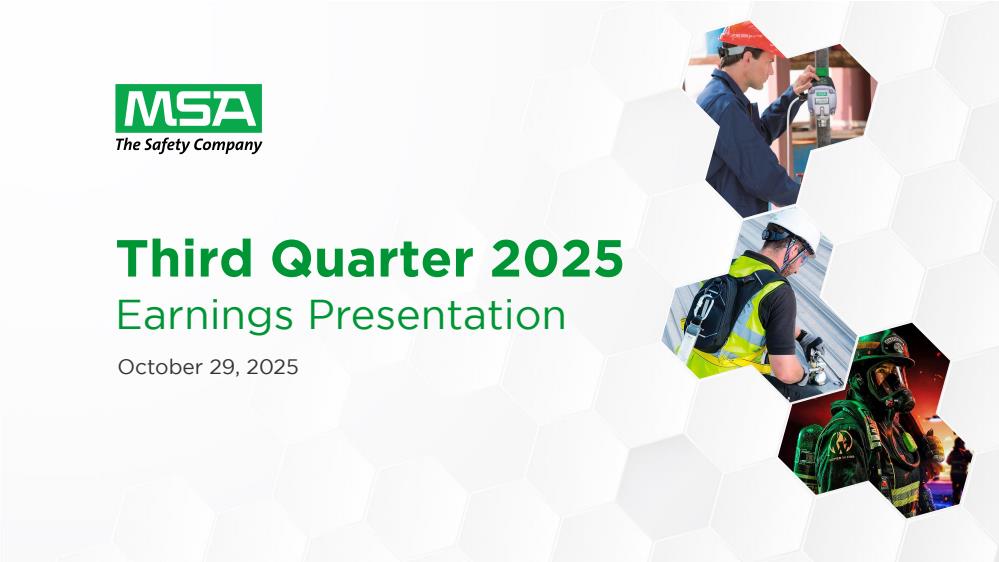 MSA
The Safety Company

Third Quarter 2025
Earnings Presentation

October 29, 2025